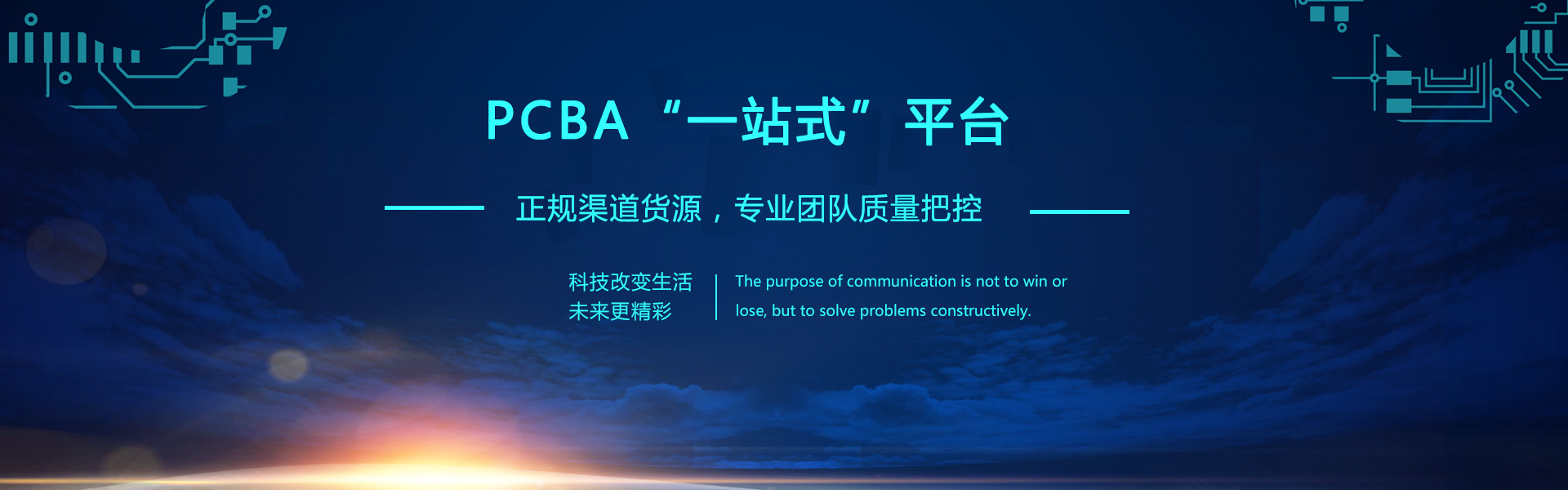 PCBA “一站式” 平台

正规渠道货源，专业团队质量把控

科技改变生活
未来更精彩

The purpose of communication is not to win or lose, but to solve problems constructively.